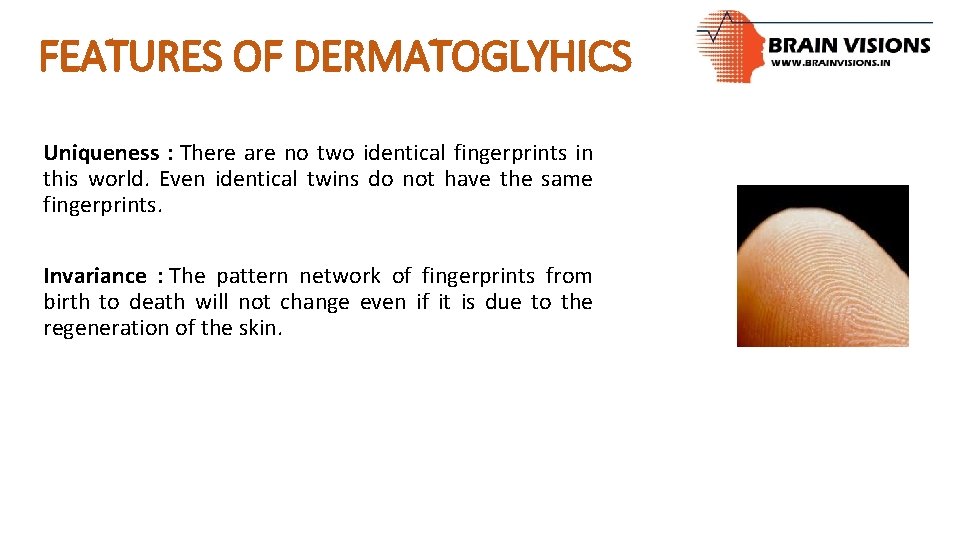 FEATURES OF DERMATOGLYHICS

BRAIN VISIONS
WWW.BRAINVISIONS.IN

Uniqueness : There are no two identical fingerprints in this world. Even identical twins do not have the same fingerprints.

Invariance : The pattern network of fingerprints from birth to death will not change even if it is due to the regeneration of the skin.